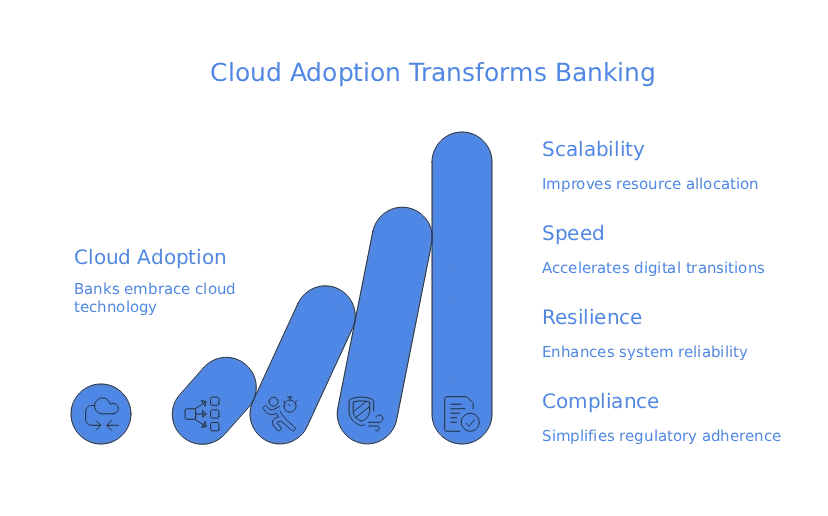 Cloud Adoption Transforms Banking

Cloud Adoption

Banks embrace cloud technology

Scalability

Improves resource allocation

Speed

Accelerates digital transitions

Resilience

Enhances system reliability

Compliance

Simplifies regulatory adherence